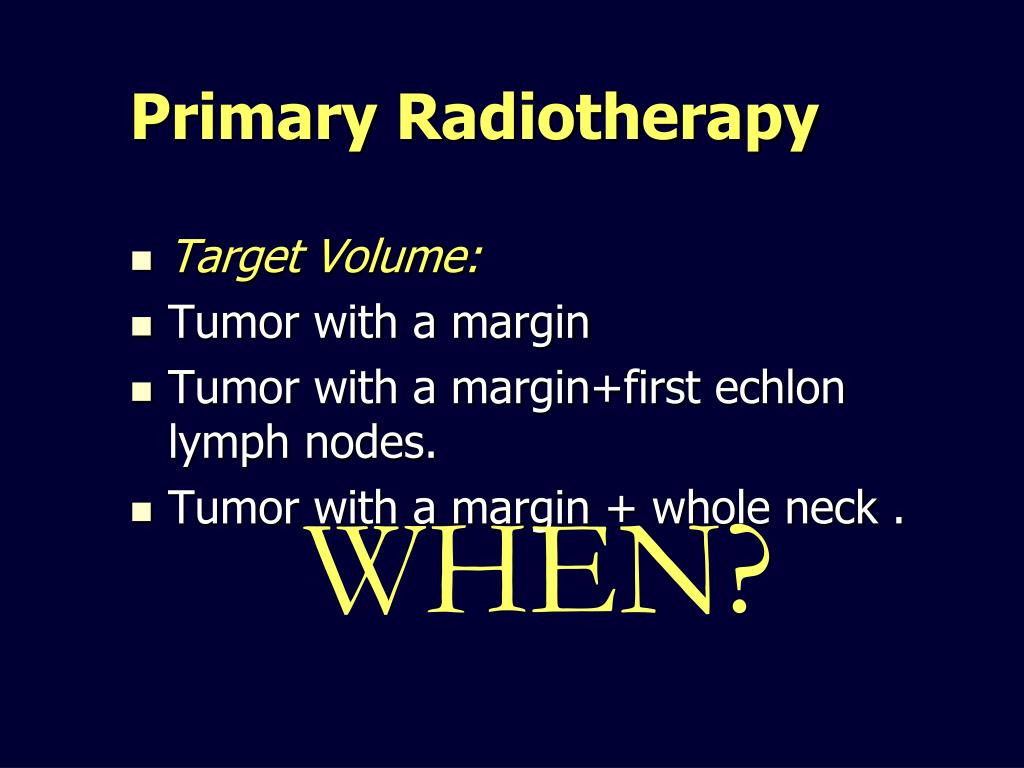 Primary Radiotherapy

- Target Volume:
- Tumor with a margin
- Tumor with a margin+first echlon lymph nodes.
- Tumor with a margin + whole neck .

WHEN?